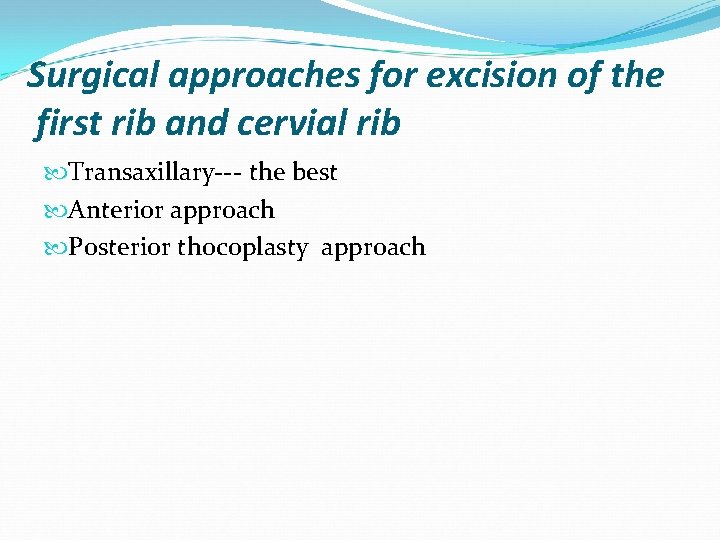 Surgical approaches for excision of the first rib and cervial rib

Transaxillary--- the best
Anterior approach
Posterior thocoplasty approach